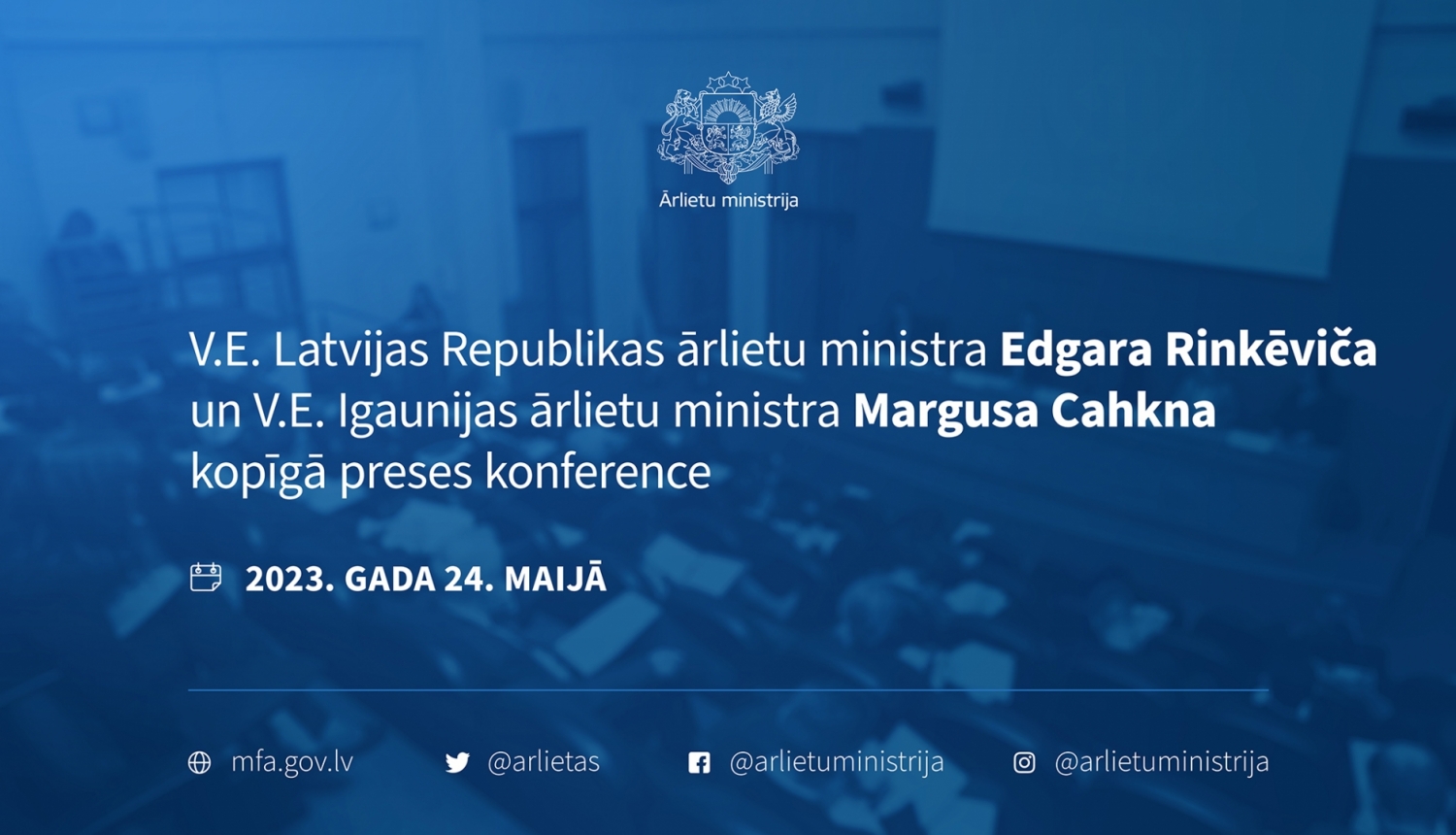 Ārlietu ministrija

V.E. Latvijas Republikas ārlietu ministra Edgara Rinkēviča un V.E. Igaunijas ārlietu ministra Margusa Cahkna kopīgā preses konference

2023. GADA 24. MAIJĀ

mfa.gov.lv @arlietas @arlietuministrija @arlietuministrija